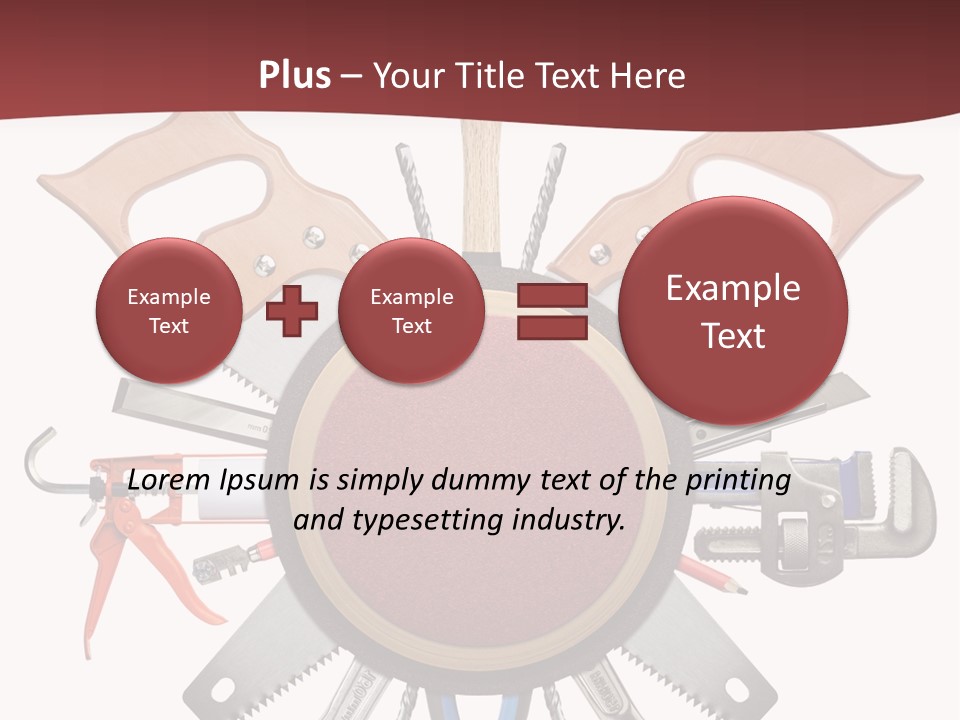 Plus – Your Title Text Here

Example Text

Example Text

Example Text

Lorem Ipsum is simply dummy text of the printing and typesetting industry.